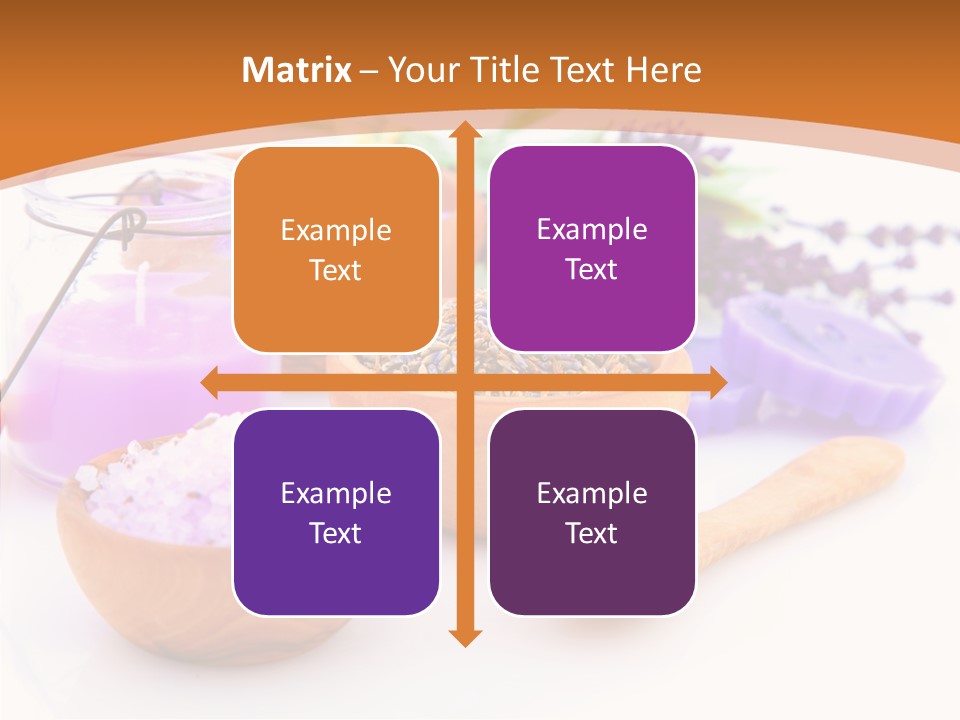 Matrix – Your Title Text Here

Example Text

Example Text

Example Text

Example Text